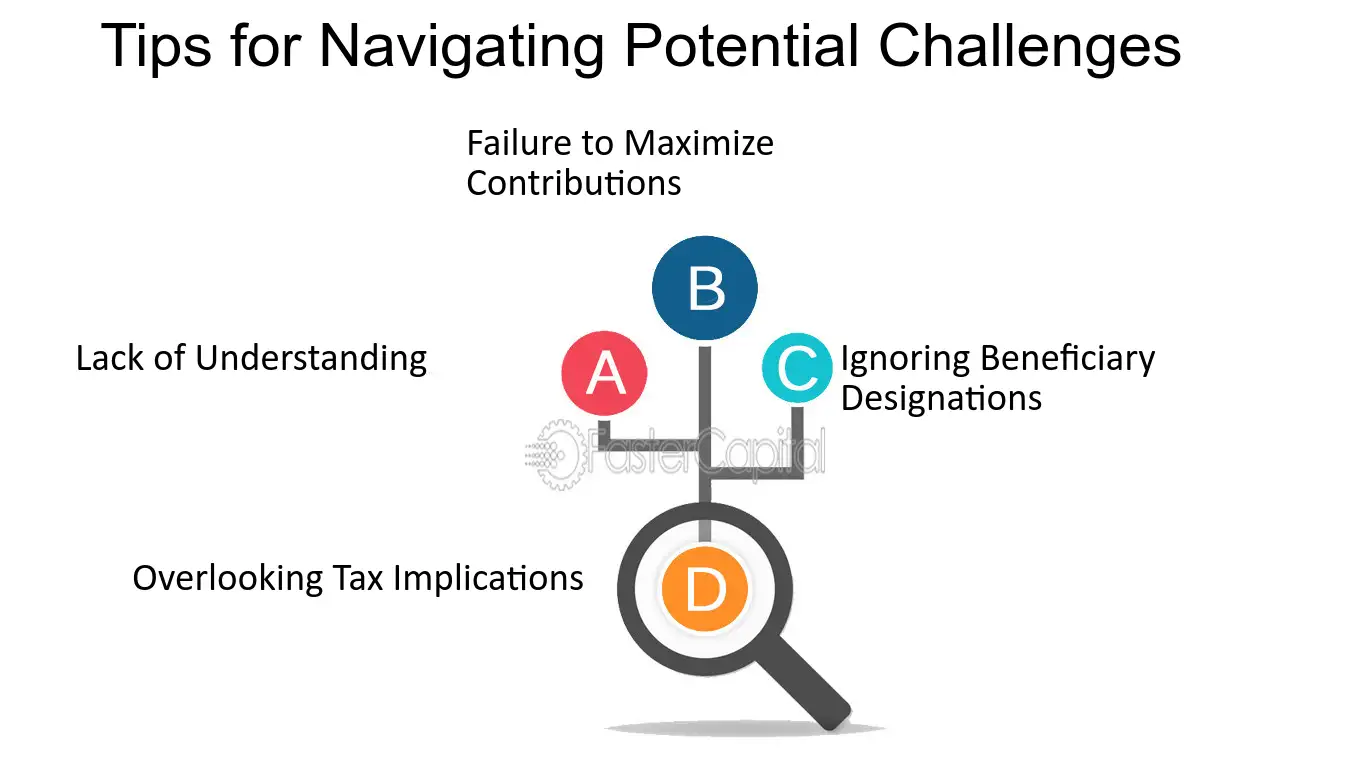 Tips for Navigating Potential Challenges

Failure to Maximize Contributions

B

Lack of Understanding

A

C

Ignoring Beneficiary Designations

Overlooking Tax Implications

D

FasterCapital